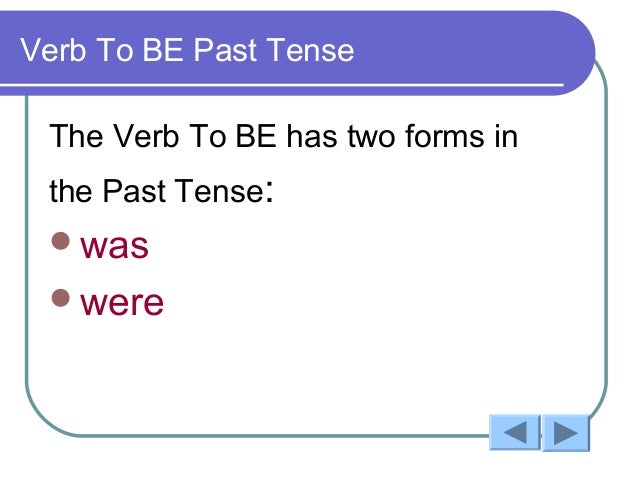 Verb To BE Past Tense

The Verb To BE has two forms in the Past Tense:

- was
- were